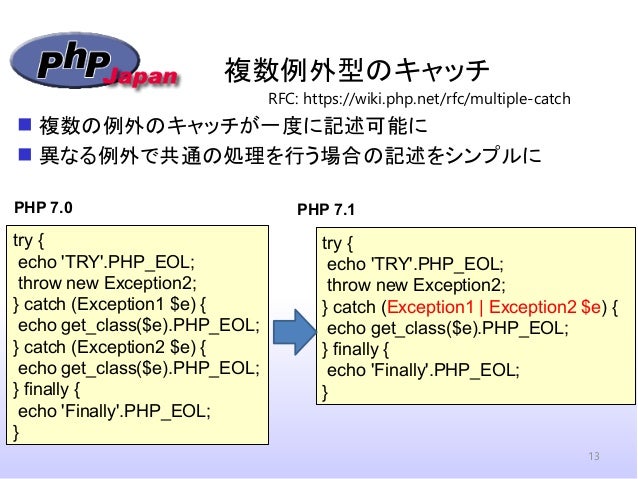 php Japan

複数例外型のキャッチ

RFC: https://wiki.php.net/rfc/multiple-catch

■ 複数の例外のキャッチが一度に記述可能に
■ 異なる例外で共通の処理を行う場合の記述をシンプルに

PHP 7.0

try {
 echo 'TRY'.PHP_EOL;
 throw new Exception2;
} catch (Exception1 $e) {
 echo get_class($e).PHP_EOL;
} catch (Exception2 $e) {
 echo get_class($e).PHP_EOL;
} finally {
 echo 'Finally'.PHP_EOL;
}

PHP 7.1

try {
 echo 'TRY'.PHP_EOL;
 throw new Exception2;
} catch (Exception1 | Exception2 $e) {
 echo get_class($e).PHP_EOL;
} finally {
 echo 'Finally'.PHP_EOL;
}

13